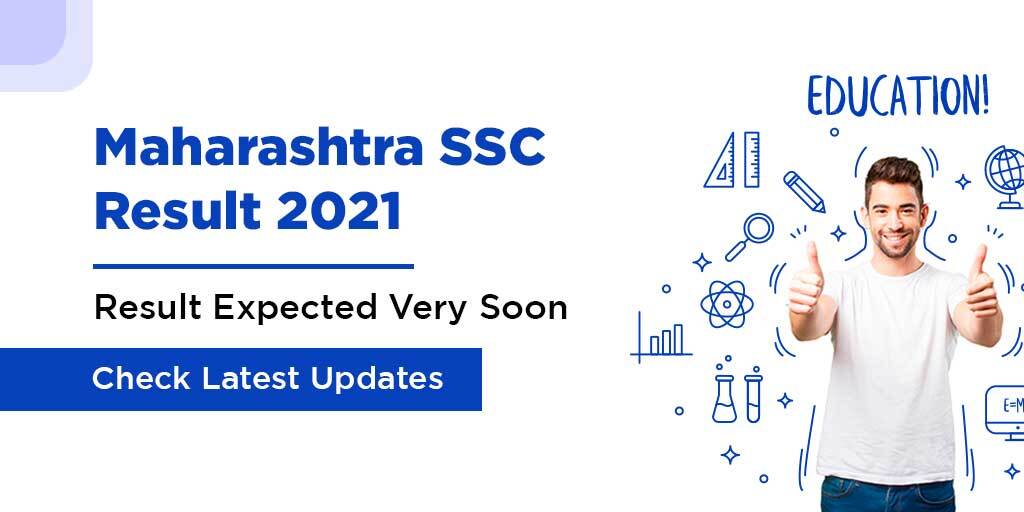 Maharashtra SSC Result 2021

Result Expected Very Soon

Check Latest Updates

EDUCATION!

E=M